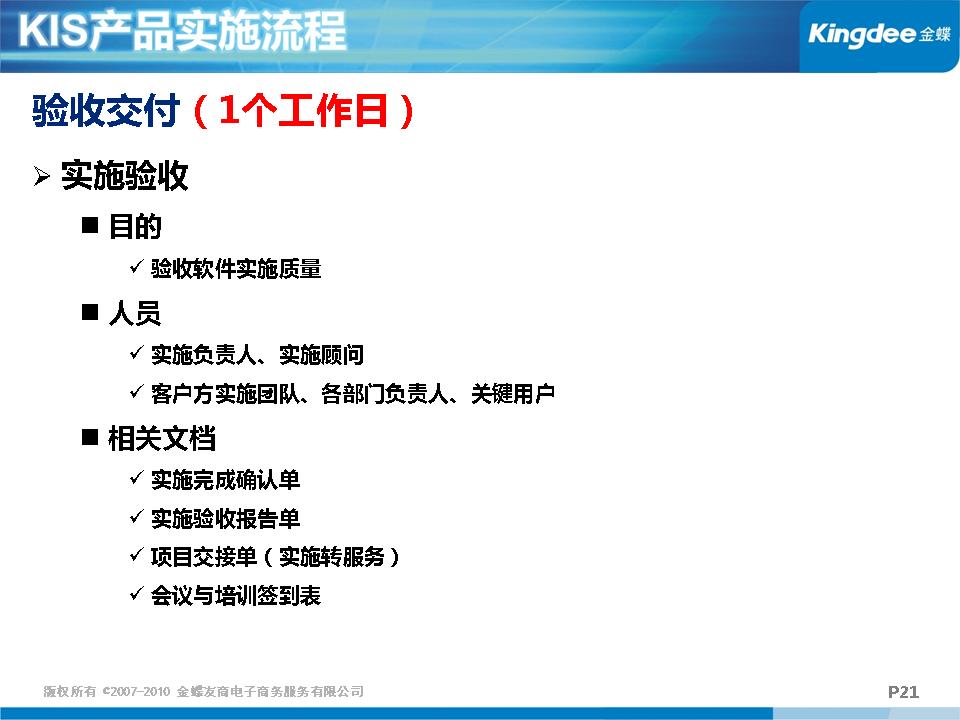 KIS产品实施流程

Kingdee 金蝶

验收交付（1个工作日）

➢ 实施验收

■ 目的

✓ 验收软件实施质量

■ 人员

✓ 实施负责人、实施顾问

✓ 客户方实施团队、各部门负责人、关键用户

■ 相关文档

✓ 实施完成确认单

✓ 实施验收报告单

✓ 项目交接单（实施转服务）

✓ 会议与培训签到表

版权所有 ©2007-2010 金蝶友商电子商务服务有限公司

P21